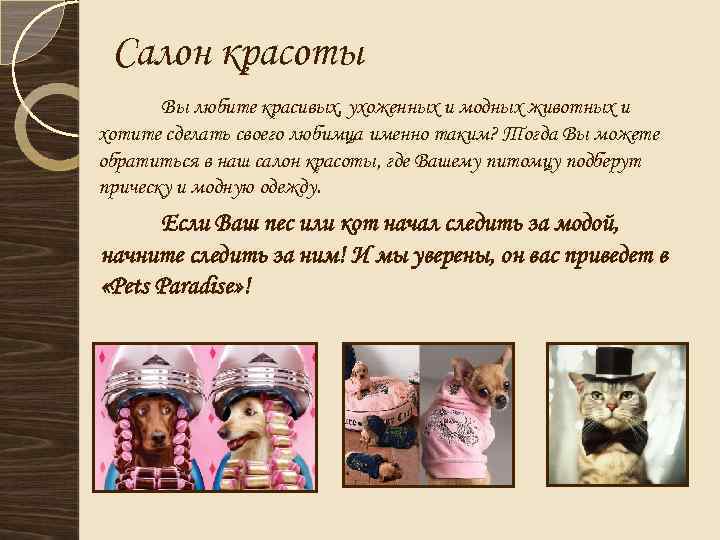 Салон красоты

Вы любите красивых, ухоженных и модных животных и хотите сделать своего любимца именно таким? Тогда Вы можете обратиться в наш салон красоты, где Вашему питомцу подберут прическу и модную одежду.

Если Ваш пес или кот начал следить за модой, начните следить за ним! И мы уверены, он вас приведет в «Pets Paradise»!